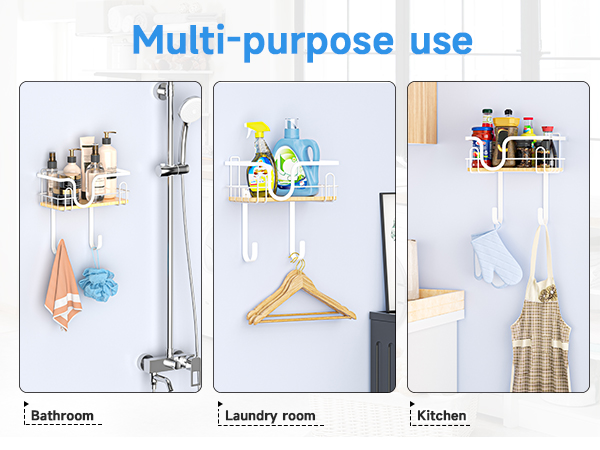 Multi-purpose use

Bathroom

Laundry room

Kitchen